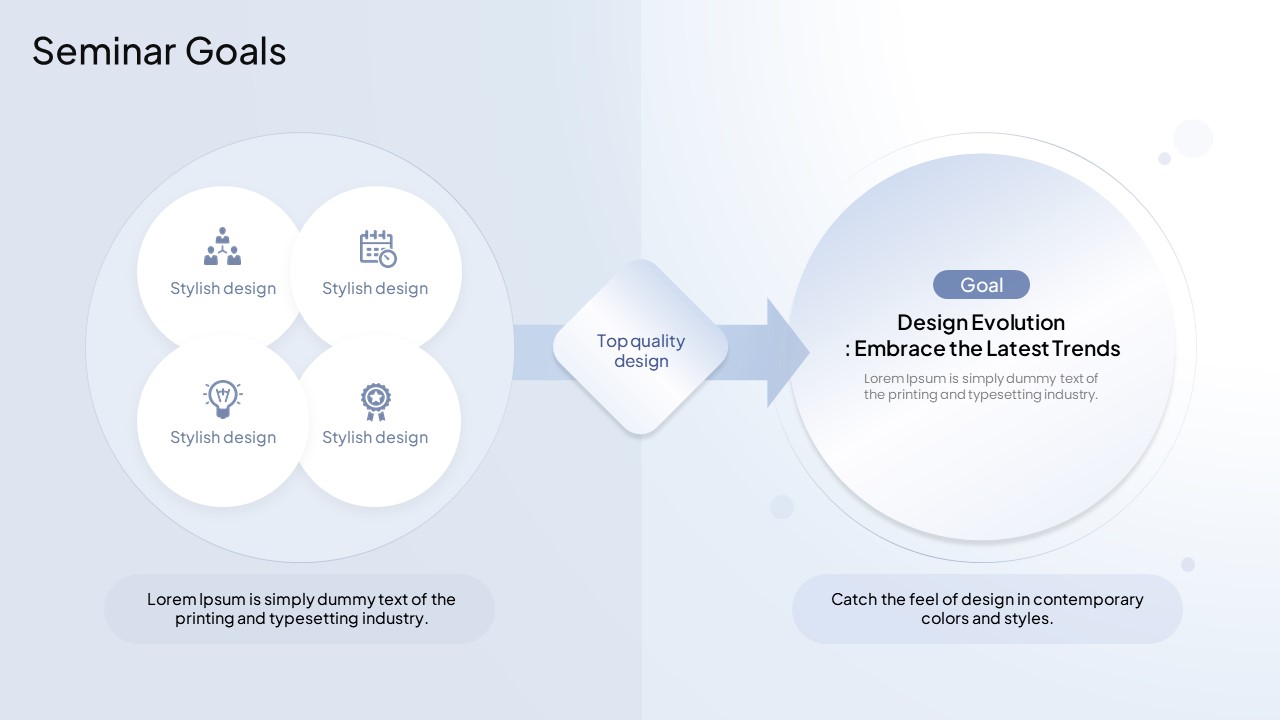 Seminar Goals

Stylish design

Stylish design

Stylish design

Stylish design

Top quality design

Goal

Design Evolution
: Embrace the Latest Trends

Lorem Ipsum is simply dummy text of the printing and typesetting industry.

Lorem Ipsum is simply dummy text of the printing and typesetting industry.

Catch the feel of design in contemporary colors and styles.